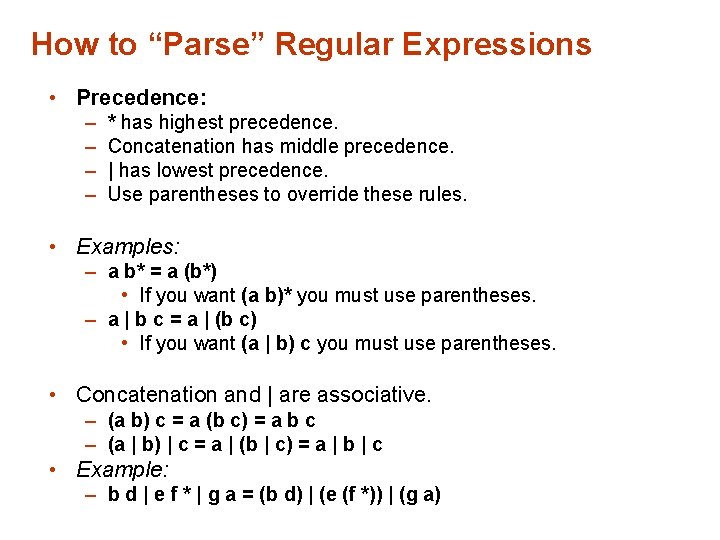 How to “Parse” Regular Expressions

• Precedence:
– * has highest precedence.
– Concatenation has middle precedence.
– | has lowest precedence.
– Use parentheses to override these rules.

• Examples:
– a b* = a (b*)
• If you want (a b)* you must use parentheses.
– a | b c = a | (b c)
• If you want (a | b) c you must use parentheses.

• Concatenation and | are associative.
– (a b) c = a (b c) = a b c
– (a | b) | c = a | (b | c) = a | b | c
• Example:
– b d | e f * | g a = (b d) | (e (f *)) | (g a)